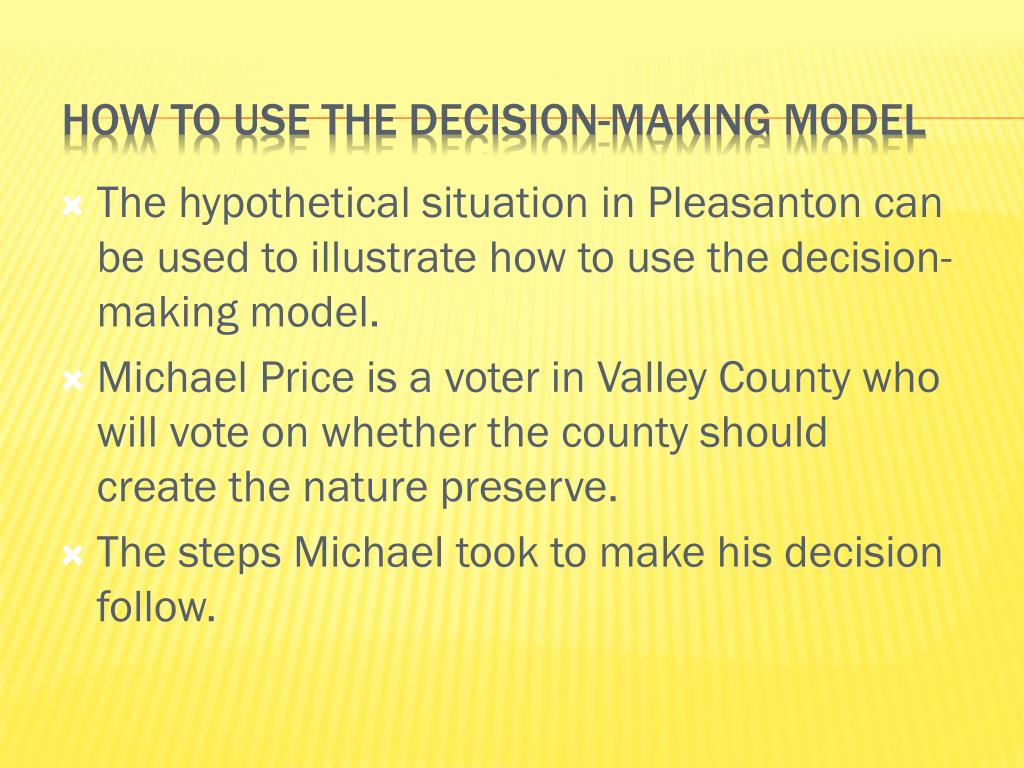 HOW TO USE THE DECISION-MAKING MODEL

The hypothetical situation in Pleasanton can be used to illustrate how to use the decision-making model.

Michael Price is a voter in Valley County who will vote on whether the county should create the nature preserve.

The steps Michael took to make his decision follow.